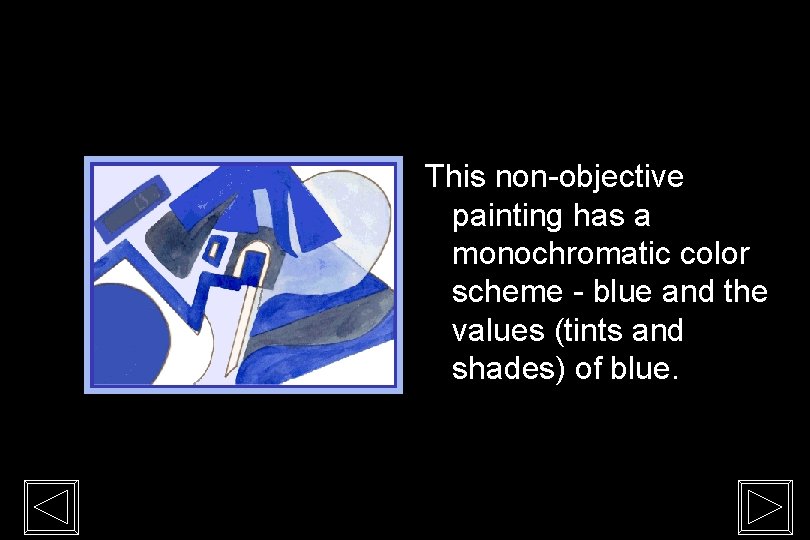 This non-objective painting has a monochromatic color scheme - blue and the values (tints and shades) of blue.